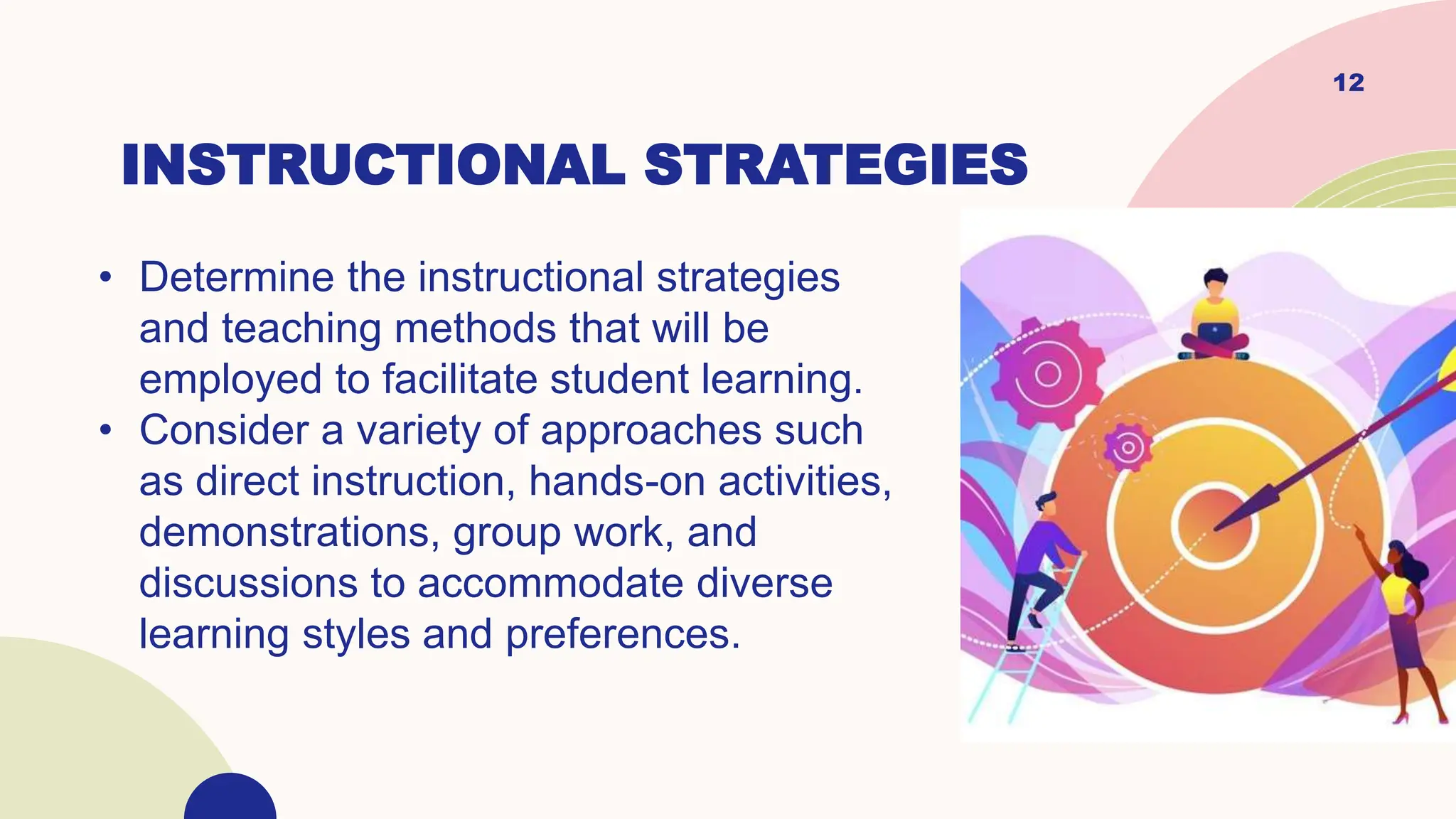 12

INSTRUCTIONAL STRATEGIES

• Determine the instructional strategies and teaching methods that will be employed to facilitate student learning.
• Consider a variety of approaches such as direct instruction, hands-on activities, demonstrations, group work, and discussions to accommodate diverse learning styles and preferences.